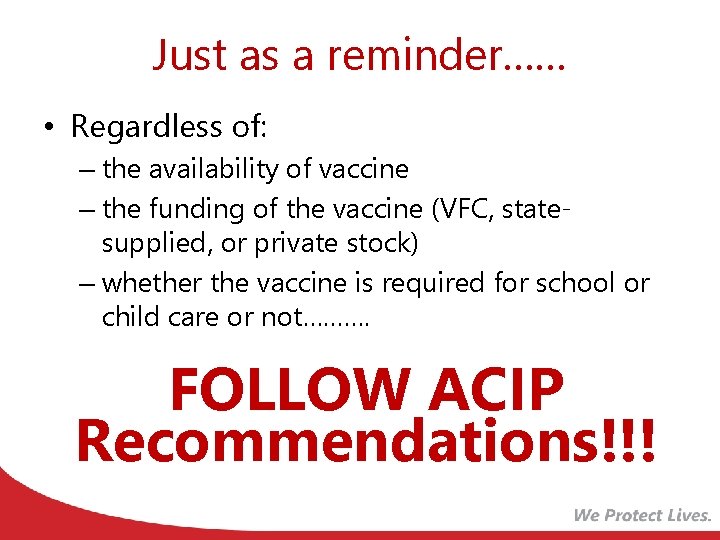 Just as a reminder……

• Regardless of:
– the availability of vaccine
– the funding of the vaccine (VFC, state-supplied, or private stock)
– whether the vaccine is required for school or child care or not……….

FOLLOW ACIP Recommendations!!!

We Protect Lives.